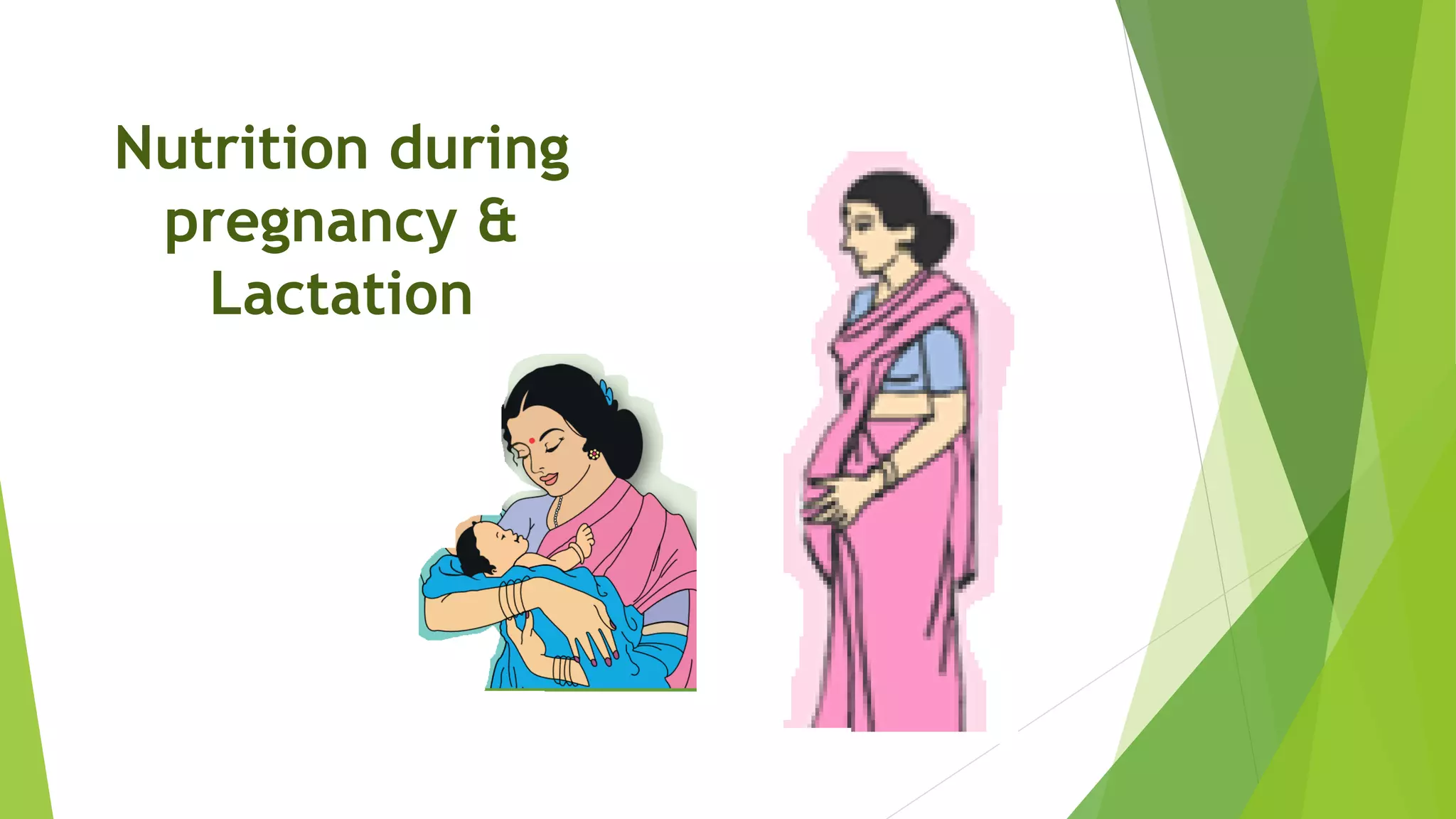 Nutrition during pregnancy & Lactation